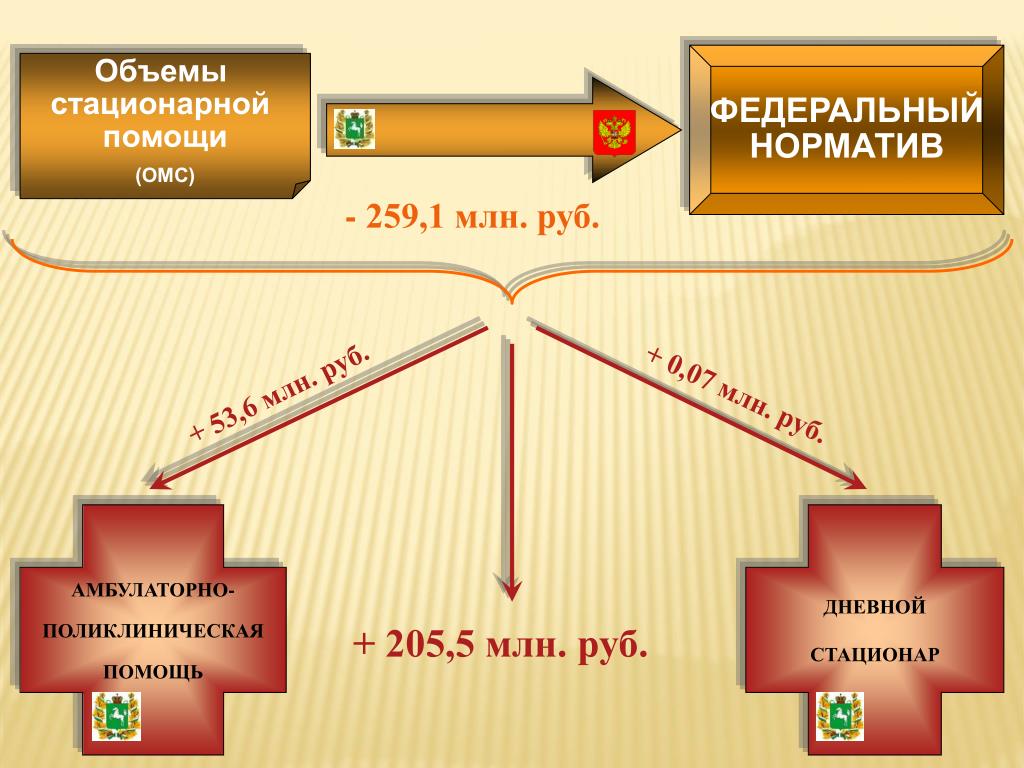 Объемы стационарной помощи

(ОМС)

ФЕДЕРАЛЬНЫЙ НОРМАТИВ

- 259,1 млн. руб.

+ 53,6 млн. руб.

+ 0,07 млн. руб.

АМБУЛАТОРНО-ПОЛИКЛИНИЧЕСКАЯ ПОМОЩЬ

+ 205,5 млн. руб.

ДНЕВНОЙ СТАЦИОНАР